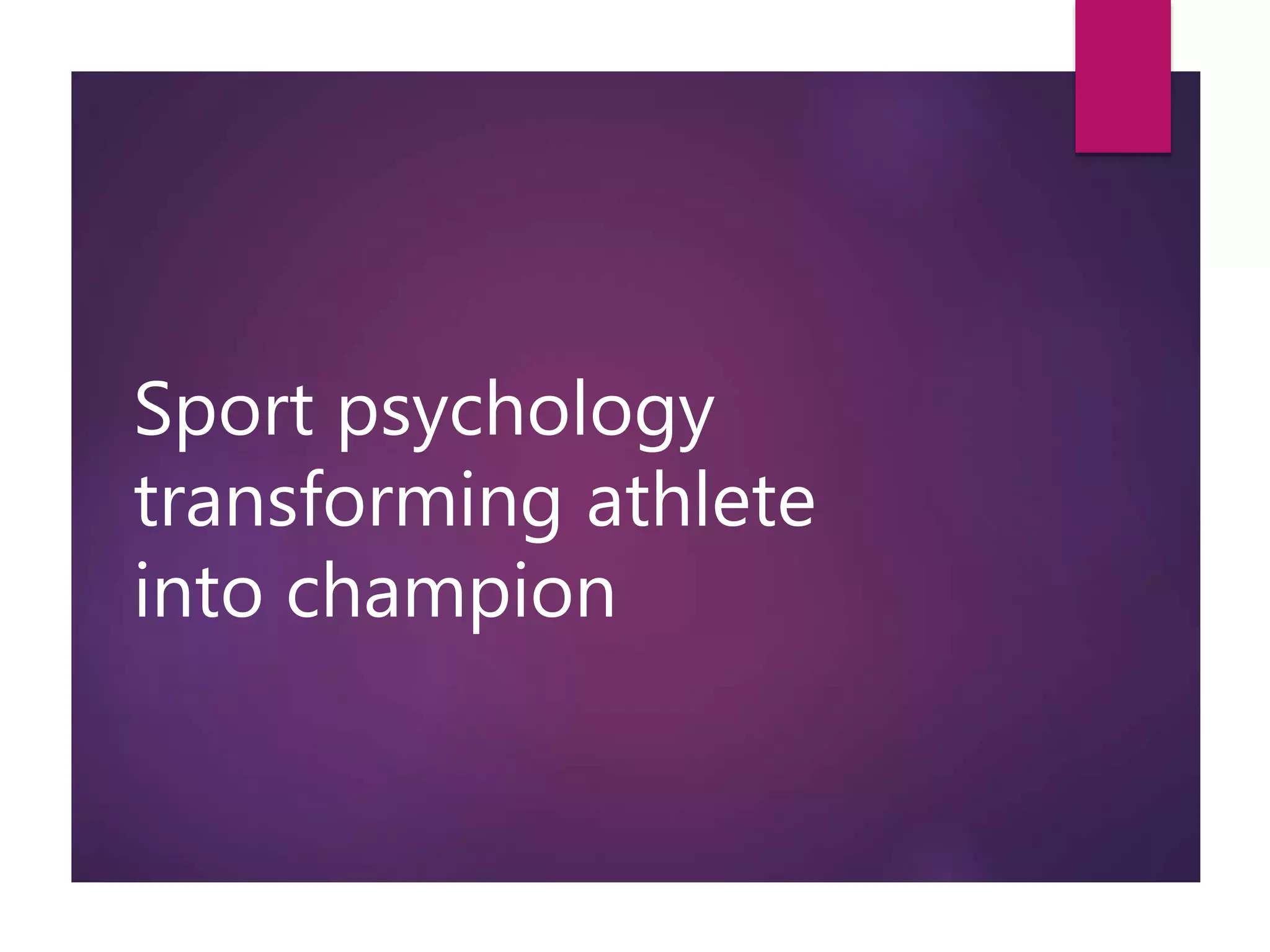 Sport psychology transforming athlete into champion